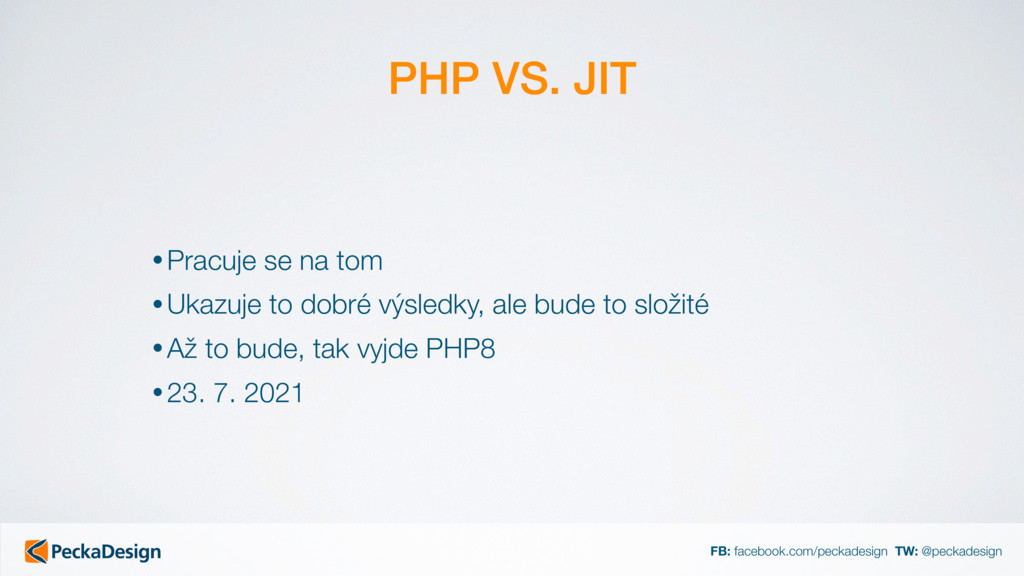 PHP VS. JIT

• Pracuje se na tom
• Ukazuje to dobré výsledky, ale bude to složité
• Až to bude, tak vyjde PHP8
• 23. 7. 2021

PeckaDesign

FB: facebook.com/peckadesign TW: @peckadesign